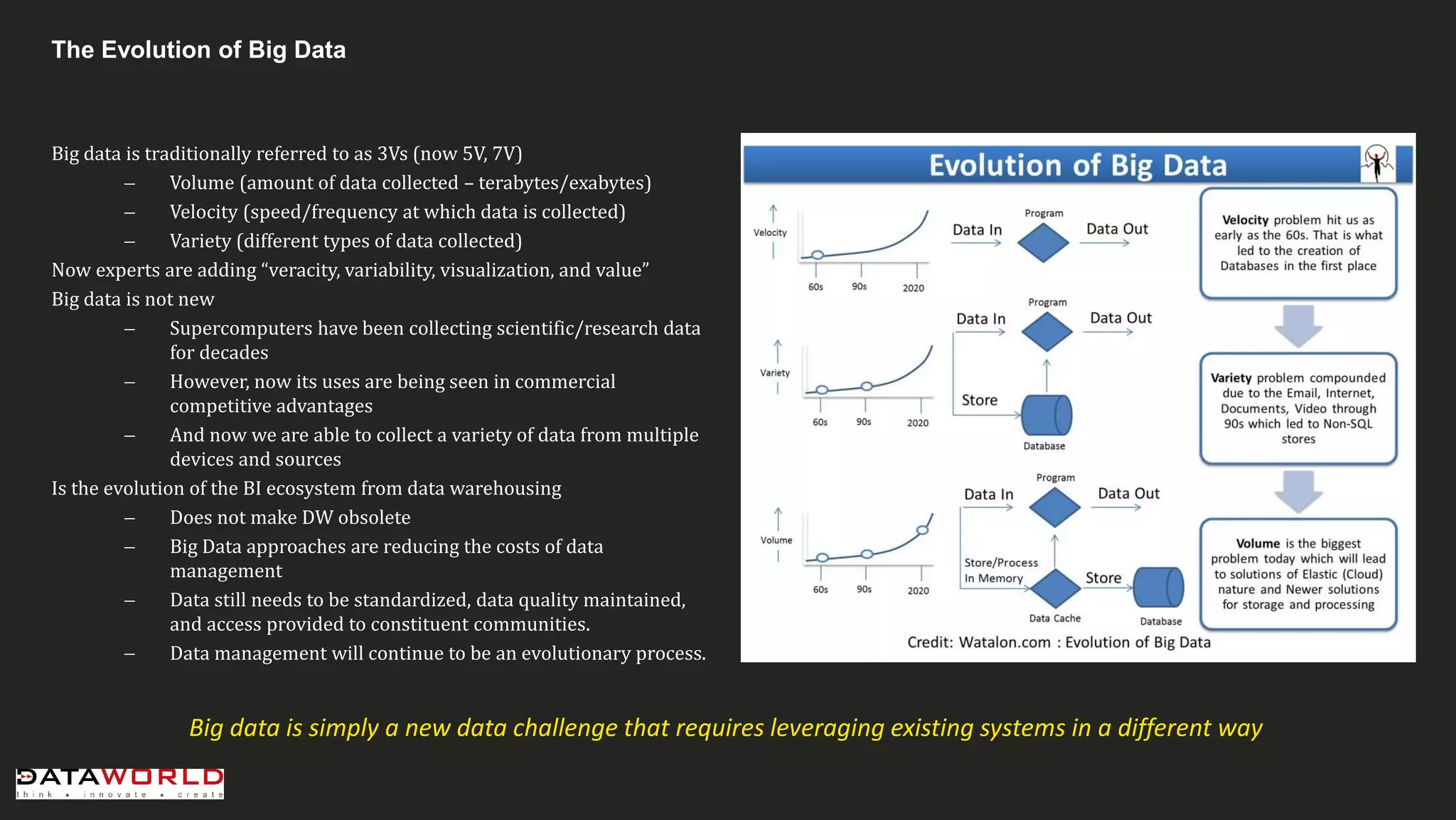 The Evolution of Big Data

Big data is traditionally referred to as 3Vs (now 5V, 7V)
– Volume (amount of data collected – terabytes/exabytes)
– Velocity (speed/frequency at which data is collected)
– Variety (different types of data collected)
Now experts are adding “veracity, variability, visualization, and value”
Big data is not new
– Supercomputers have been collecting scientific/research data for decades
– However, now its uses are being seen in commercial competitive advantages
– And now we are able to collect a variety of data from multiple devices and sources
Is the evolution of the BI ecosystem from data warehousing
– Does not make DW obsolete
– Big Data approaches are reducing the costs of data management
– Data still needs to be standardized, data quality maintained, and access provided to constituent communities.
– Data management will continue to be an evolutionary process.

Evolution of Big Data

Velocity
60s 90s 2020
Data In
Program
Data Out

Velocity problem hit us as early as the 60s. That is what led to the creation of Databases in the first place

Variety
60s 90s 2020
Data In
Program
Data Out
Store
Database

Variety problem compounded due to the Email, Internet, Documents, Video through 90s which led to Non-SQL stores

Volume
60s 90s 2020
Data In
Program
Data Out
Store/Process In Memory
Store
Data Cache
Database

Volume is the biggest problem today which will lead to solutions of Elastic (Cloud) nature and Newer solutions for storage and processing

Credit: Watalon.com : Evolution of Big Data

Big data is simply a new data challenge that requires leveraging existing systems in a different way

DATAWORLD
think • innovate • create